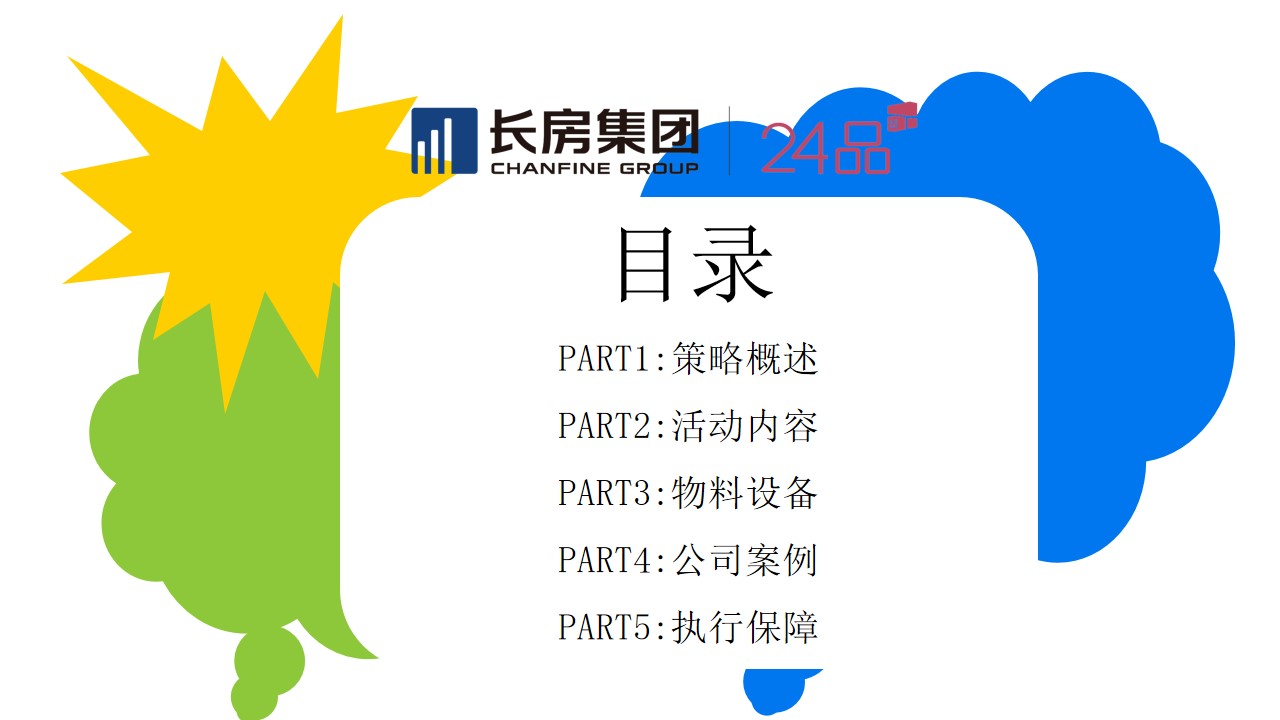 长房集团
CHANFINE GROUP
24品

目录

PART1:策略概述

PART2:活动内容

PART3:物料设备

PART4:公司案例

PART5:执行保障